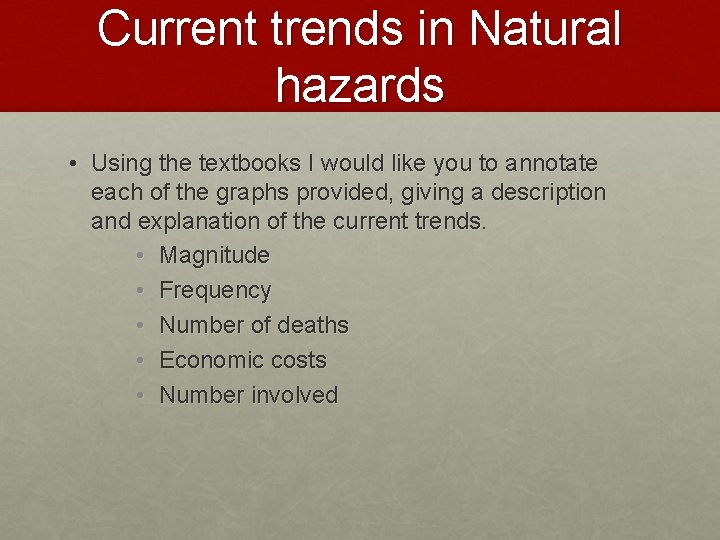 Current trends in Natural hazards

• Using the textbooks I would like you to annotate each of the graphs provided, giving a description and explanation of the current trends.

• Magnitude
• Frequency
• Number of deaths
• Economic costs
• Number involved